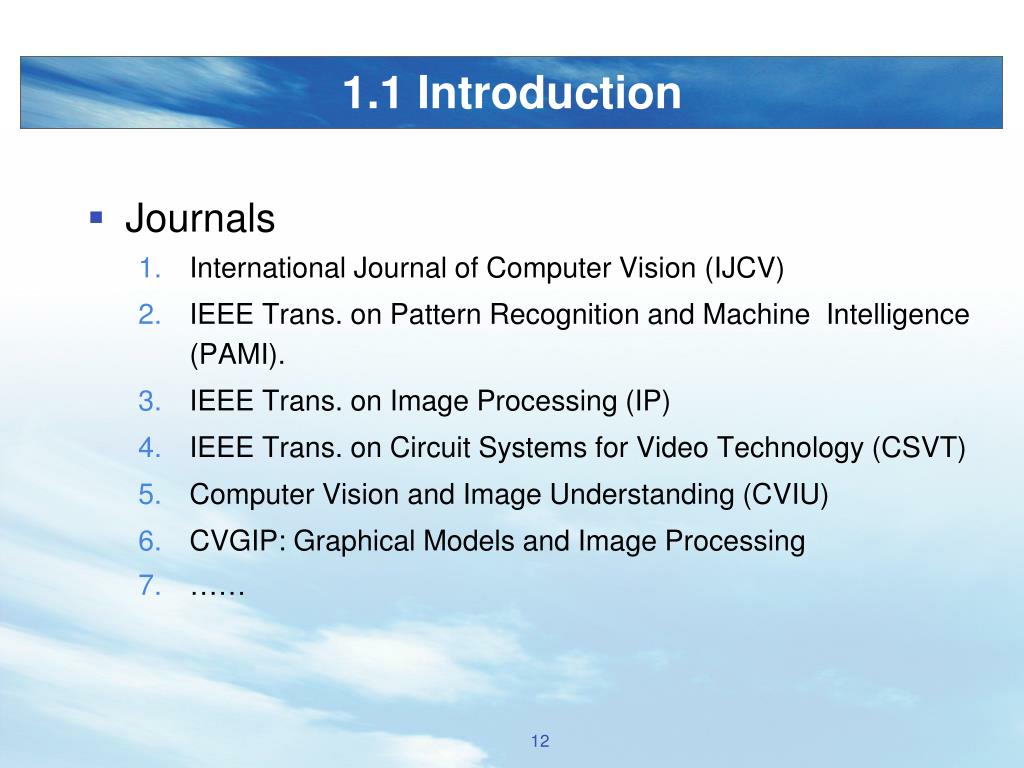 1.1 Introduction

▪ Journals

1. International Journal of Computer Vision (IJCV)
2. IEEE Trans. on Pattern Recognition and Machine Intelligence (PAMI).
3. IEEE Trans. on Image Processing (IP)
4. IEEE Trans. on Circuit Systems for Video Technology (CSVT)
5. Computer Vision and Image Understanding (CVIU)
6. CVGIP: Graphical Models and Image Processing
7. ……

12